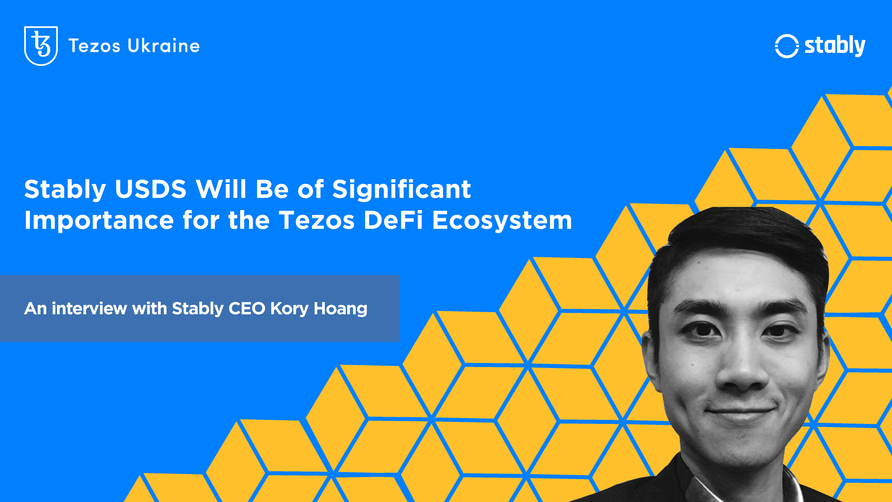 Tezos Ukraine

stably

Stably USDS Will Be of Significant Importance for the Tezos DeFi Ecosystem

An interview with Stably CEO Kory Hoang